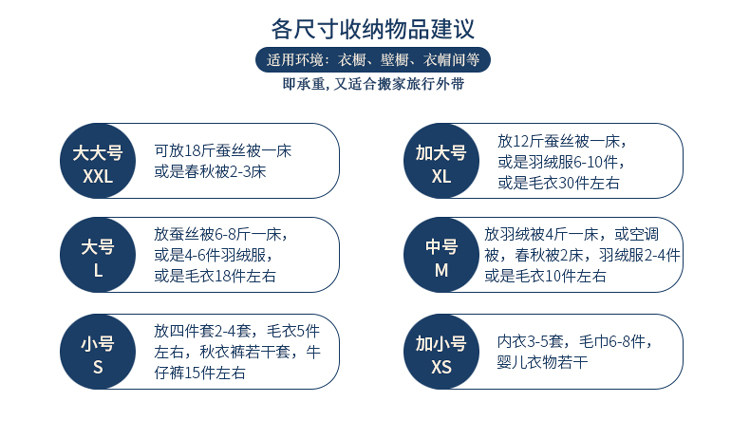 各尺寸收纳物品建议

适用环境：衣橱、壁橱、衣帽间等

即承重，又适合搬家旅行外带

大大号
XXL

可放18斤蚕丝被一床
或是春秋被2-3床

加大号
XL

放12斤蚕丝被一床，
或是羽绒服6-10件，
或是毛衣30件左右

大号
L

放蚕丝被6-8斤一床，
或是4-6件羽绒服，
或是毛衣18件左右

中号
M

放羽绒被4斤一床，或空调被，春秋被2床，羽绒服2-4件
或是毛衣10件左右

小号
S

放四件套2-4套，毛衣5件左右，秋衣裤若干套，牛仔裤15件左右

加小号
XS

内衣3-5套，毛巾6-8件，
婴儿衣物若干